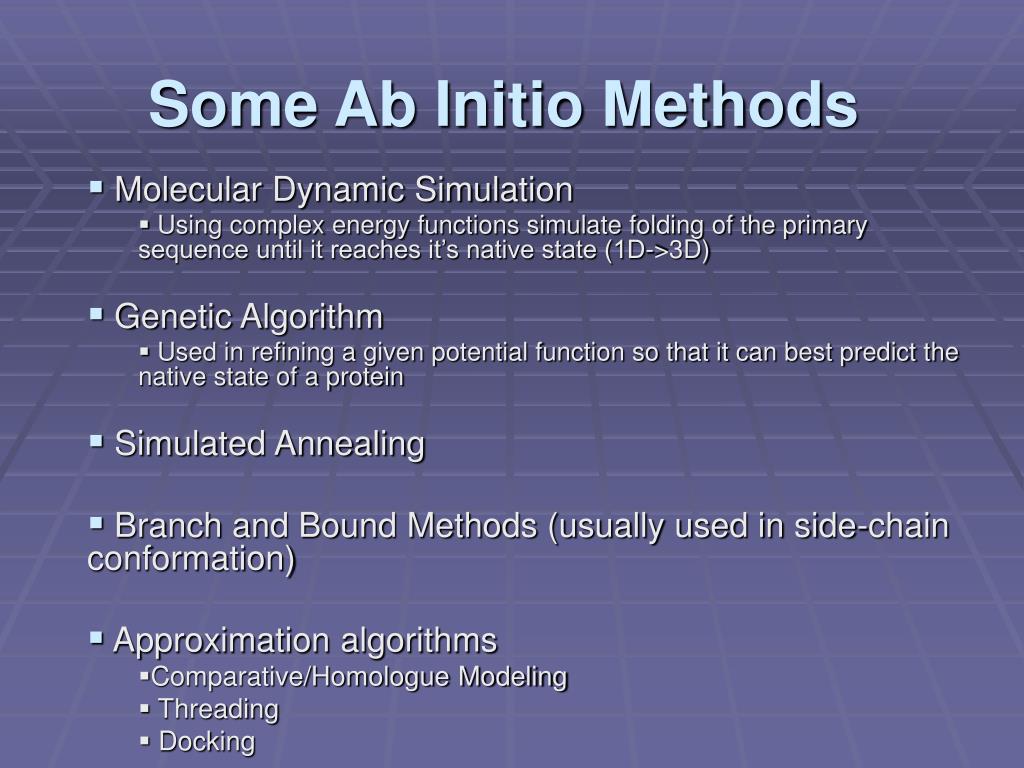 Some Ab Initio Methods

▪ Molecular Dynamic Simulation
▪ Using complex energy functions simulate folding of the primary sequence until it reaches it's native state (1D->3D)

▪ Genetic Algorithm
▪ Used in refining a given potential function so that it can best predict the native state of a protein

▪ Simulated Annealing

▪ Branch and Bound Methods (usually used in side-chain conformation)

▪ Approximation algorithms
▪Comparative/Homologue Modeling
▪ Threading
▪ Docking